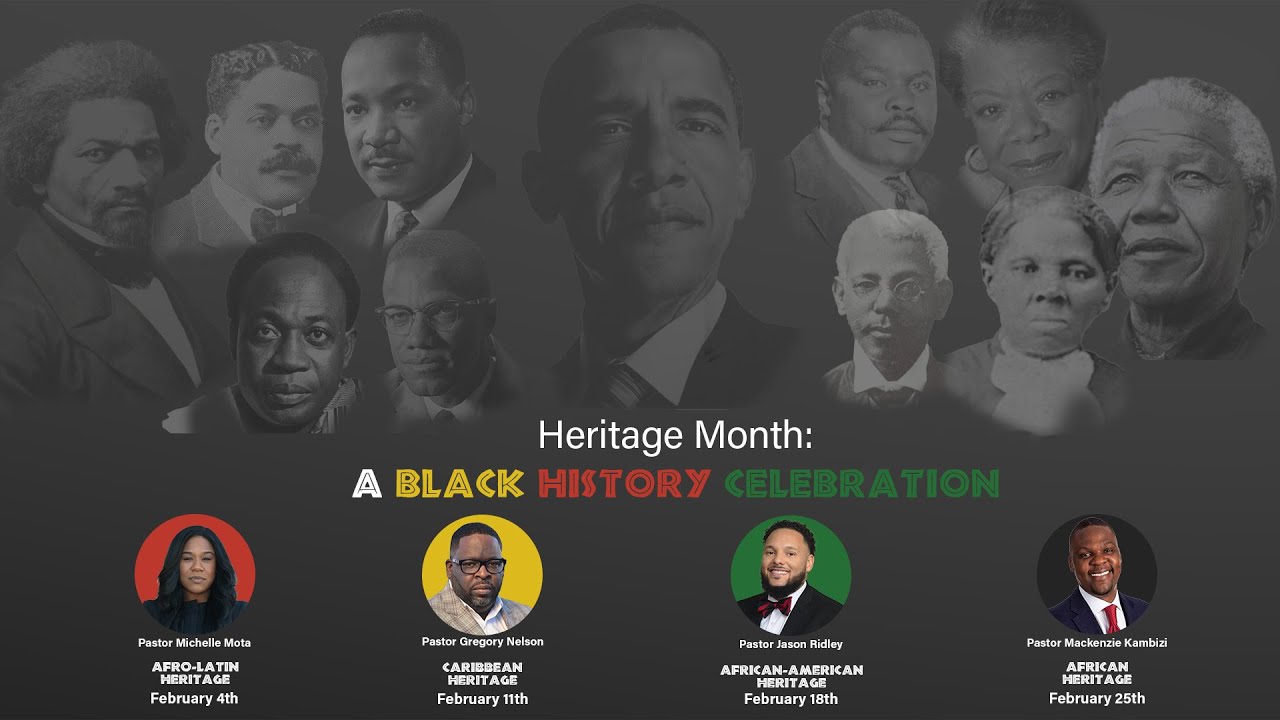 Heritage Month:

A BLACK HISTORY CELEBRATION

Pastor Michelle Mota
AFRO-LATIN HERITAGE
February 4th

Pastor Gregory Nelson
CARIBBEAN HERITAGE
February 11th

Pastor Jason Ridley
AFRICAN-AMERICAN HERITAGE
February 18th

Pastor Mackenzie Kambizi
AFRICAN HERITAGE
February 25th